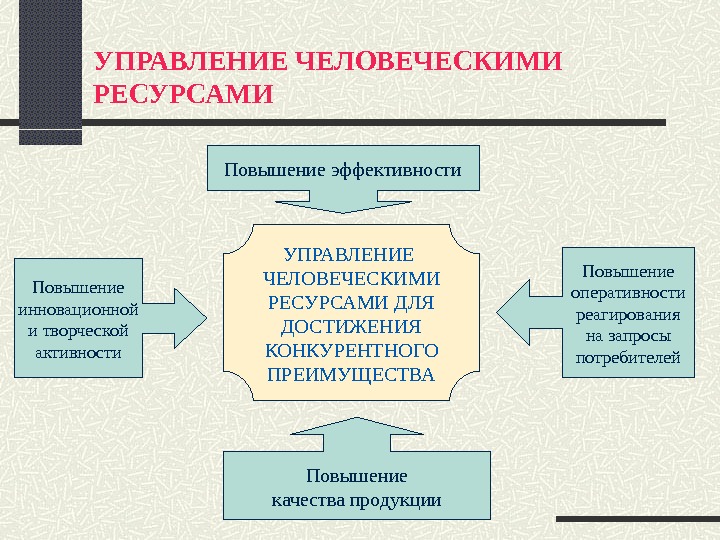 УПРАВЛЕНИЕ ЧЕЛОВЕЧЕСКИМИ РЕСУРСАМИ

Повышение эффективности

Повышение инновационной и творческой активности

УПРАВЛЕНИЕ ЧЕЛОВЕЧЕСКИМИ РЕСУРСАМИ ДЛЯ ДОСТИЖЕНИЯ КОНКУРЕНТНОГО ПРЕИМУЩЕСТВА

Повышение оперативности реагирования на запросы потребителей

Повышение качества продукции